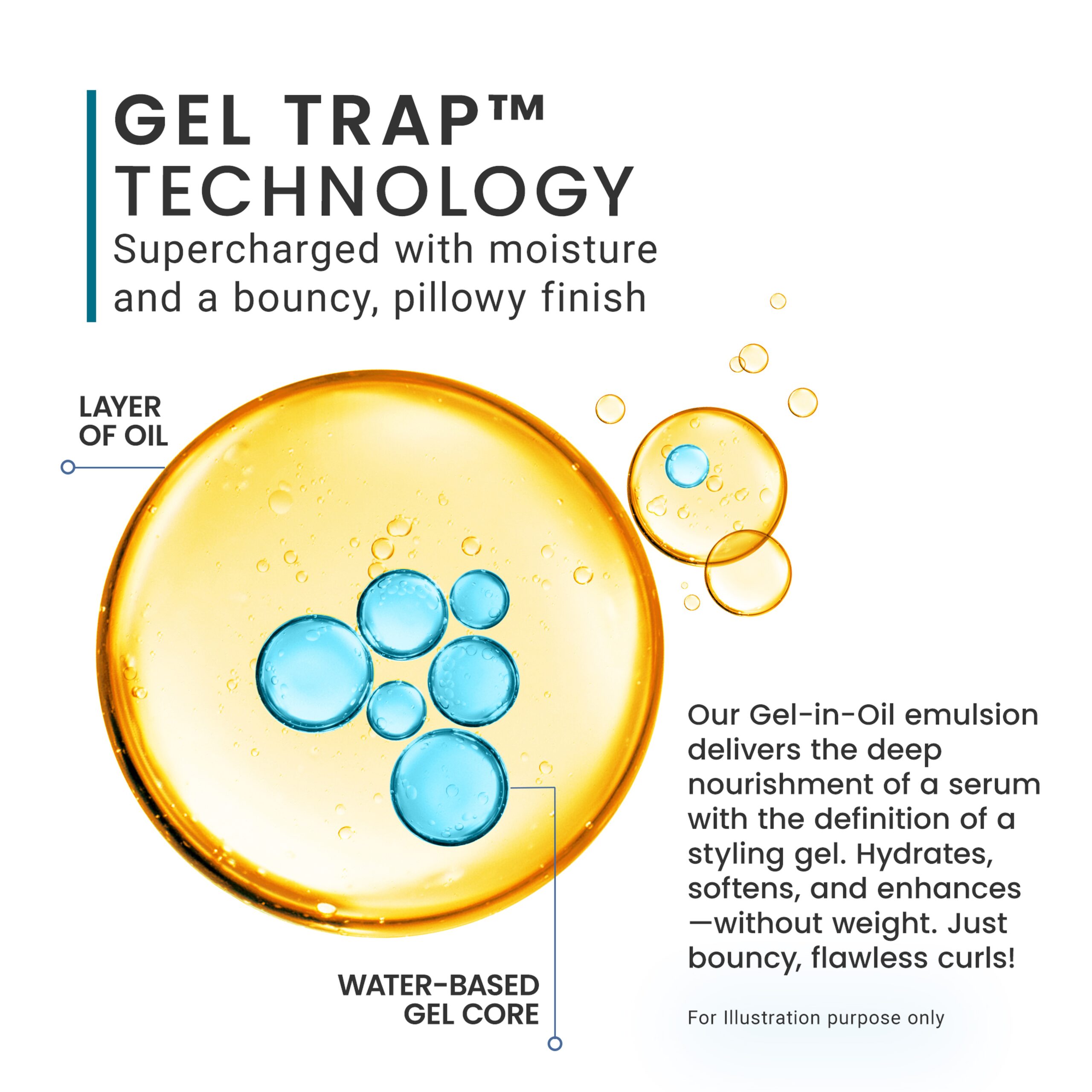 GEL TRAP™ TECHNOLOGY
Supercharged with moisture and a bouncy, pillowy finish

LAYER OF OIL

WATER-BASED GEL CORE

Our Gel-in-Oil emulsion delivers the deep nourishment of a serum with the definition of a styling gel. Hydrates, softens, and enhances —without weight. Just bouncy, flawless curls!

For Illustration purpose only